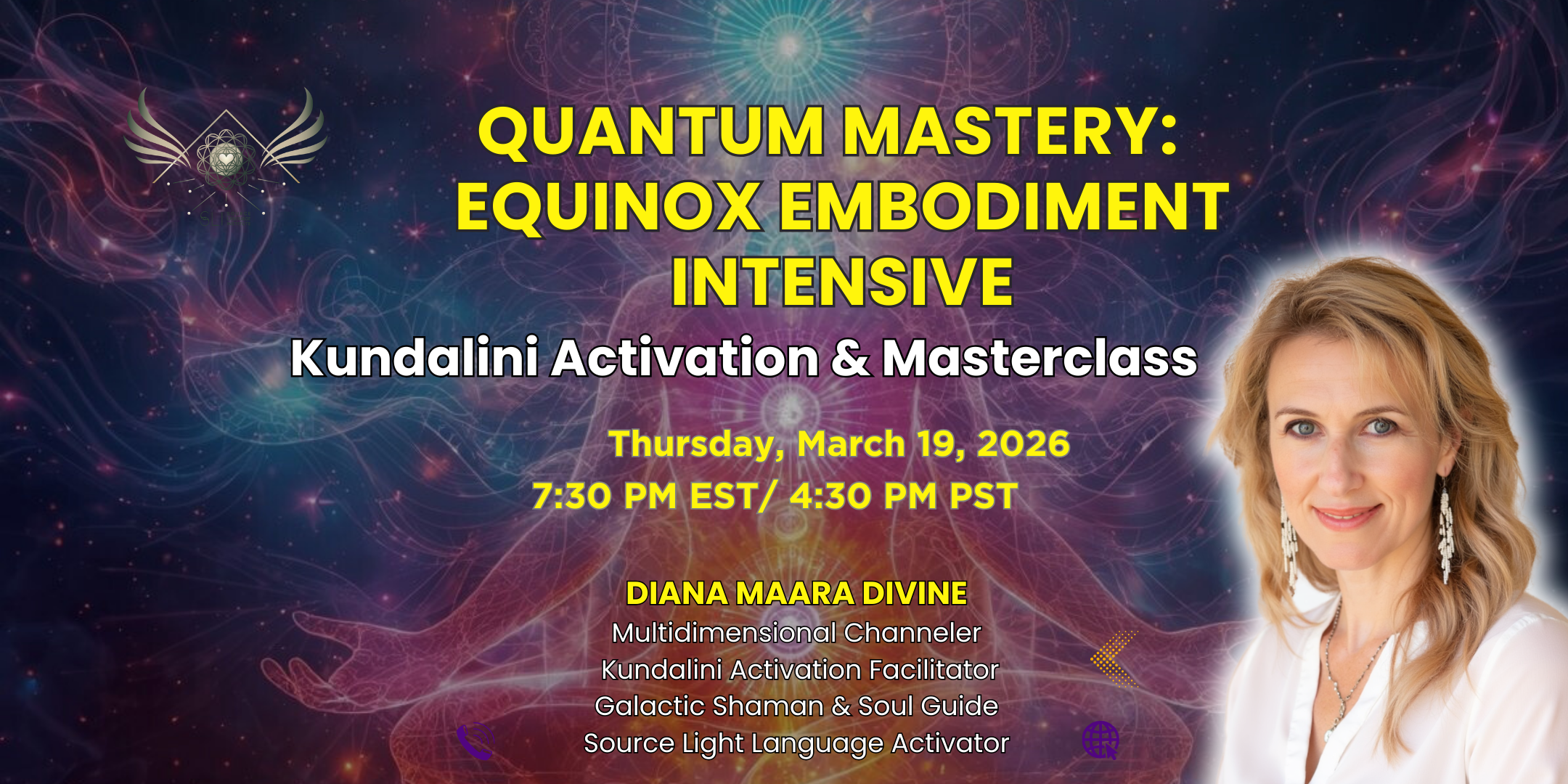 QUANTUM MASTERY: EQUINOX EMBODIMENT INTENSIVE

Kundalini Activation & Masterclass

Thursday, March 19, 2026
7:30 PM EST/ 4:30 PM PST

DIANA MAARA DIVINE
Multidimensional Channeler
Kundalini Activation Facilitator
Galactic Shaman & Soul Guide
Source Light Language Activator